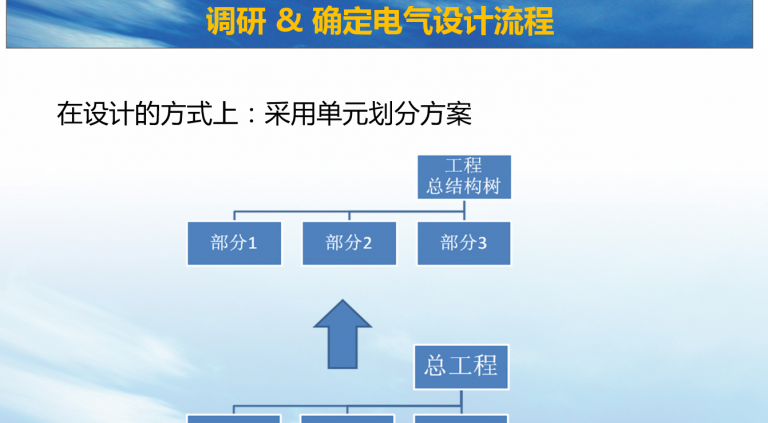 调研 & 确定电气设计流程

在设计的方式上：采用单元划分方案

工程
总结构树

部分1

部分2

部分3

总工程